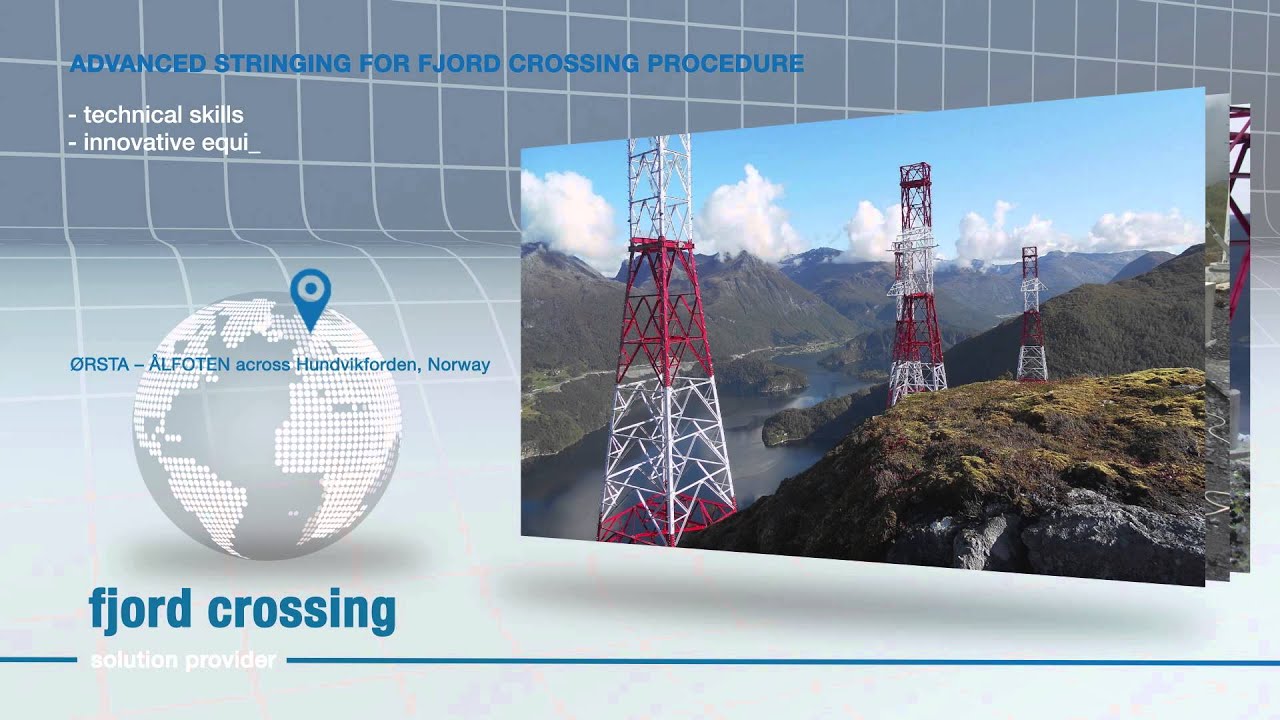 ADVANCED STRINGING FOR FJORD CROSSING PROCEDURE

- technical skills
- innovative equi_

ØRSTA – ÅLFOTEN across Hundvikforden, Norway

fjord crossing
solution provider